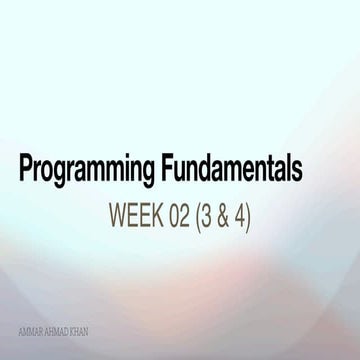 Programming Fundamentals

WEEK 02 (3 & 4)

AMMAR AHMAD KHAN